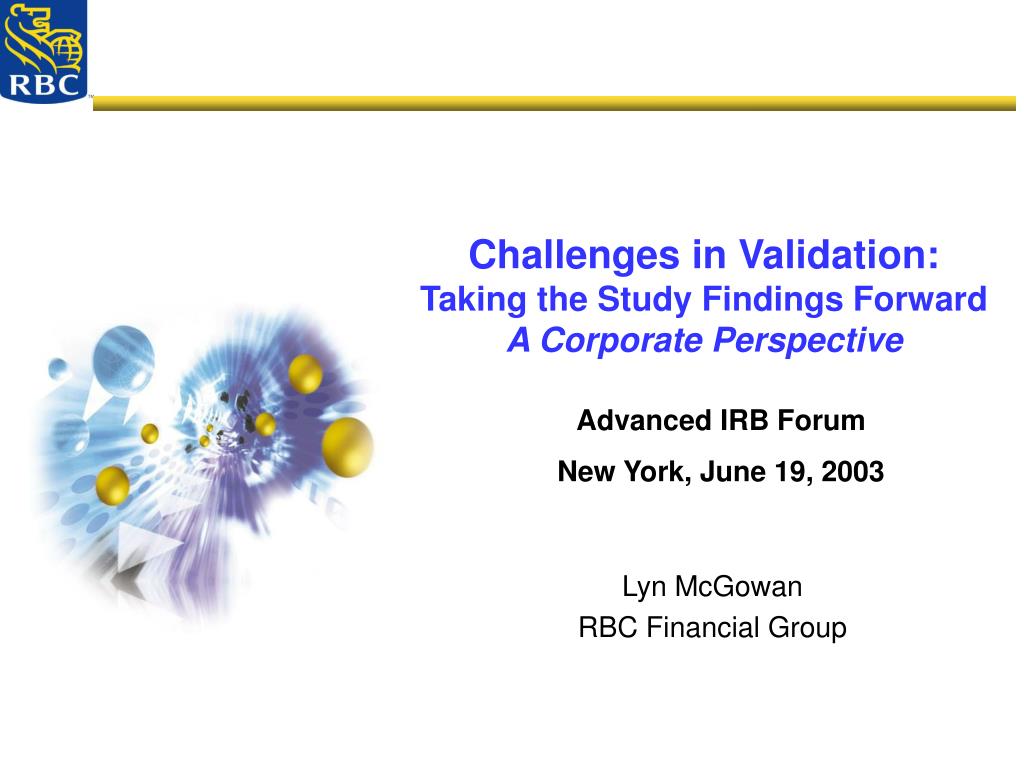 RBC

Challenges in Validation:
Taking the Study Findings Forward
A Corporate Perspective

Advanced IRB Forum

New York, June 19, 2003

Lyn McGowan
RBC Financial Group